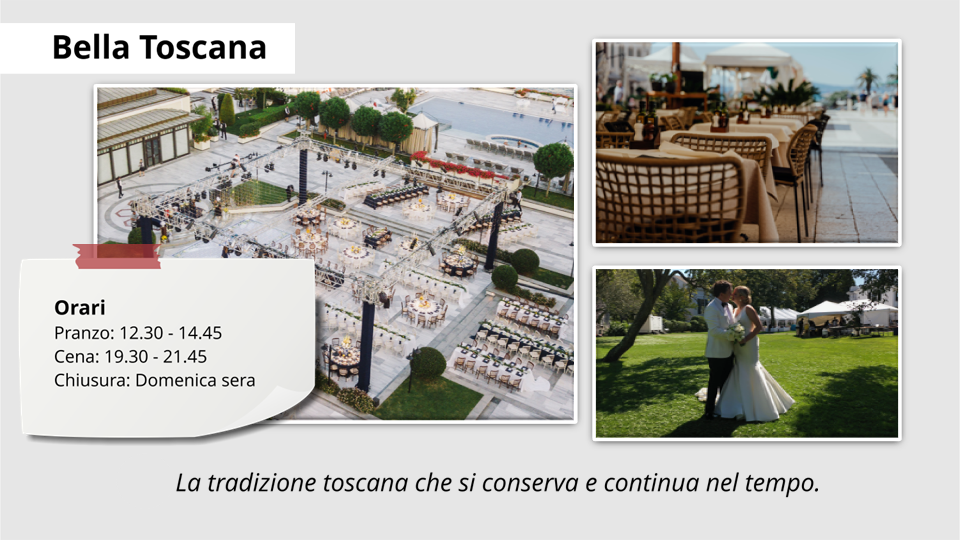 Bella Toscana

Orari
Pranzo: 12.30 - 14.45
Cena: 19.30 - 21.45
Chiusura: Domenica sera

La tradizione toscana che si conserva e continua nel tempo.